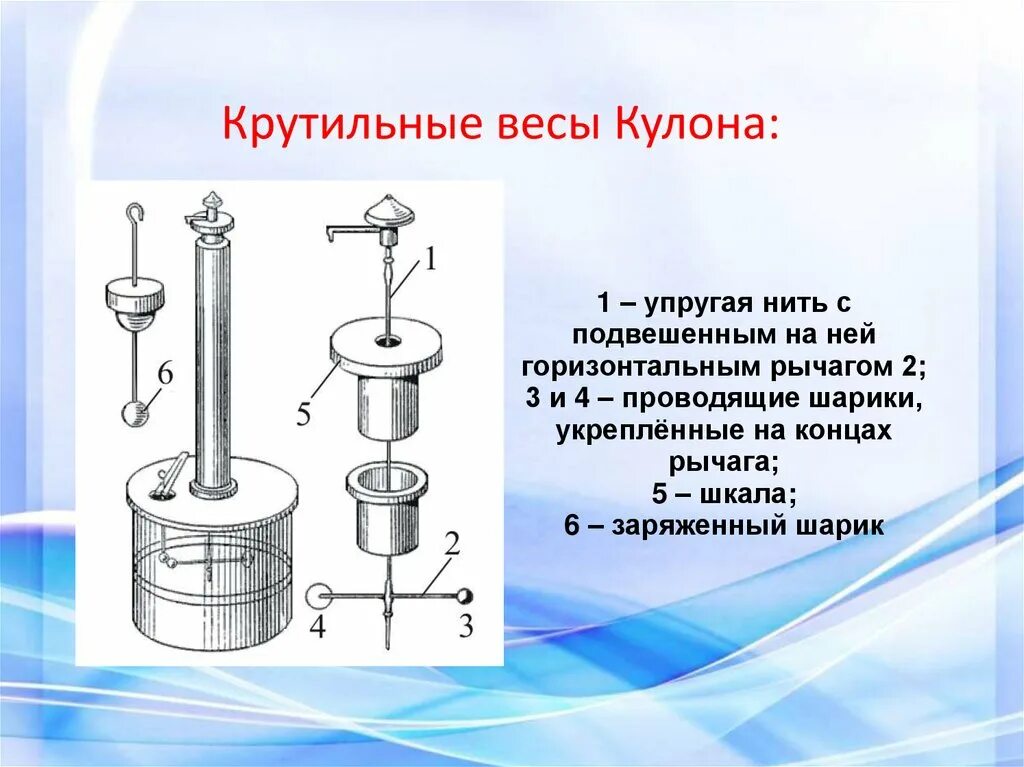 Крутильные весы Кулона:

1
6
5
2
4
3

1 – упругая нить с подвешенным на ней горизонтальным рычагом 2;
3 и 4 – проводящие шарики, укреплённые на концах рычага;
5 – шкала;
6 – заряженный шарик